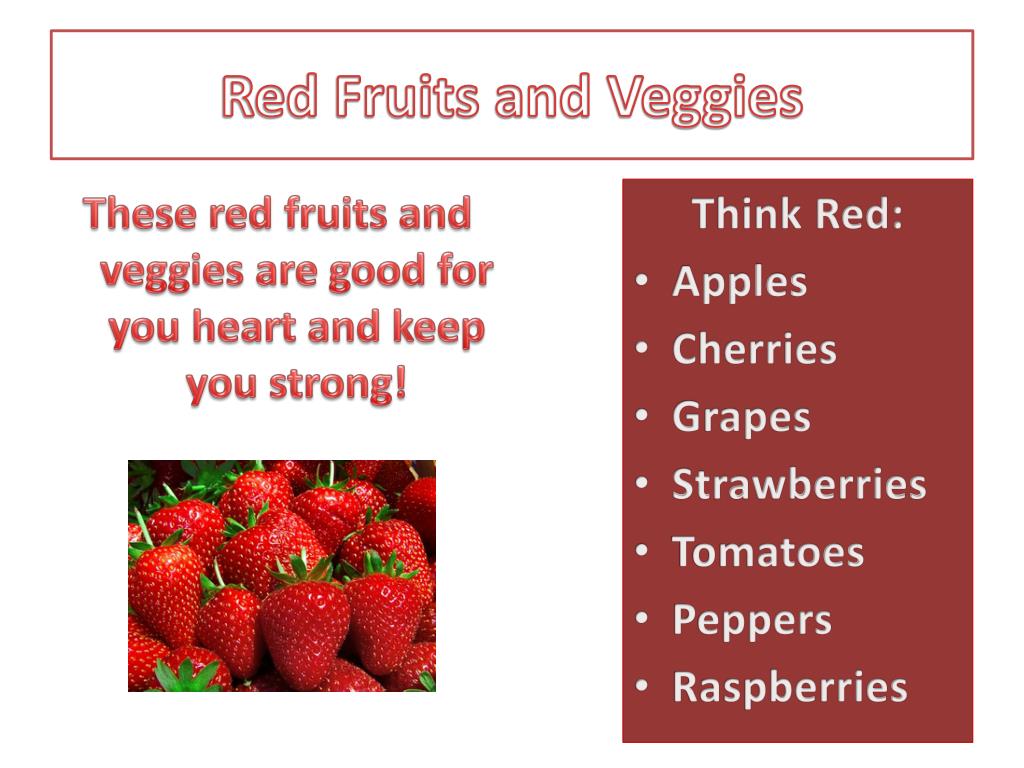 Red Fruits and Veggies

These red fruits and veggies are good for you heart and keep you strong!

Think Red:
• Apples
• Cherries
• Grapes
• Strawberries
• Tomatoes
• Peppers
• Raspberries